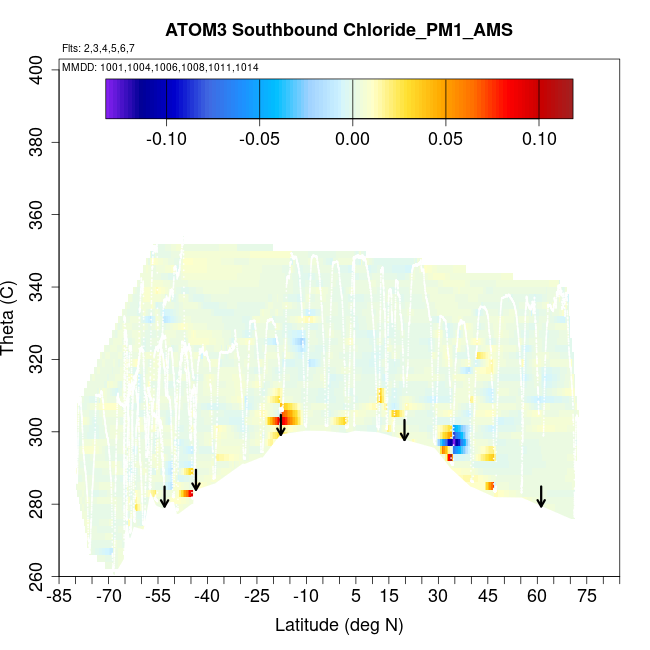 ATOM3 Southbound Chloride_PM1_AMS

Flts: 2,3,4,5,6,7

MMDD: 1001,1004,1006,1008,1011,1014

-0.10 -0.05 0.00 0.05 0.10

Theta (C)

400
380
360
340
320
300
280
260

-85 -70 -55 -40 -25 -10 5 15 30 45 60 75

Latitude (deg N)